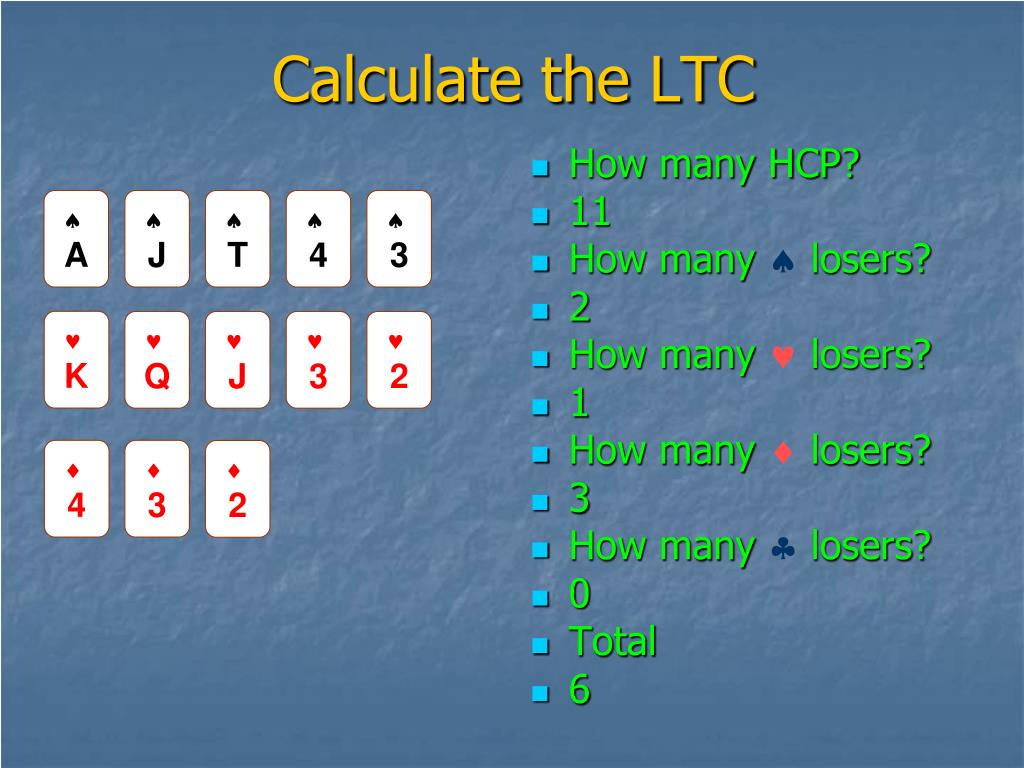 Calculate the LTC

♠ A ♠ J ♠ T ♠ 4 ♠ 3

♥ K ♥ Q ♥ J ♥ 3 ♥ 2

♦ 4 ♦ 3 ♦ 2

- How many HCP?
- 11
- How many ♠ losers?
- 2
- How many ♥ losers?
- 1
- How many ♦ losers?
- 3
- How many ♣ losers?
- 0
- Total
- 6